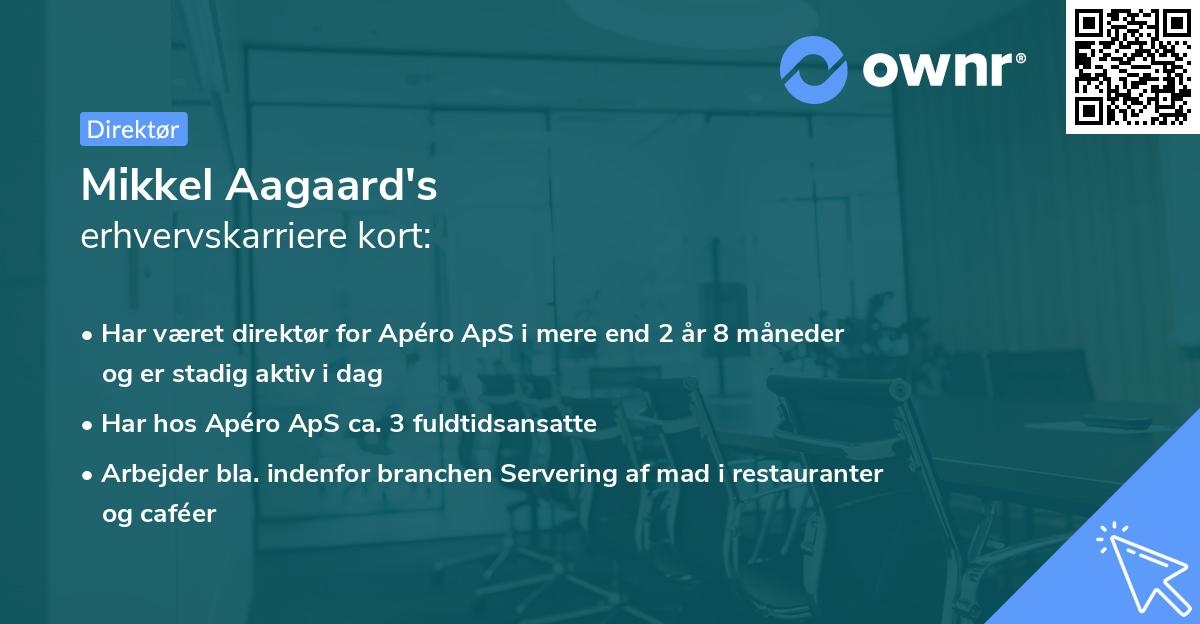 ownr®

Direktør

Mikkel Aagaard's
erhvervskarriere kort:

• Har været direktør for Apéro ApS i mere end 2 år 8 måneder og er stadig aktiv i dag
• Har hos Apéro ApS ca. 3 fuldtidsansatte
• Arbejder bla. indenfor branchen Servering af mad i restauranter og caféer